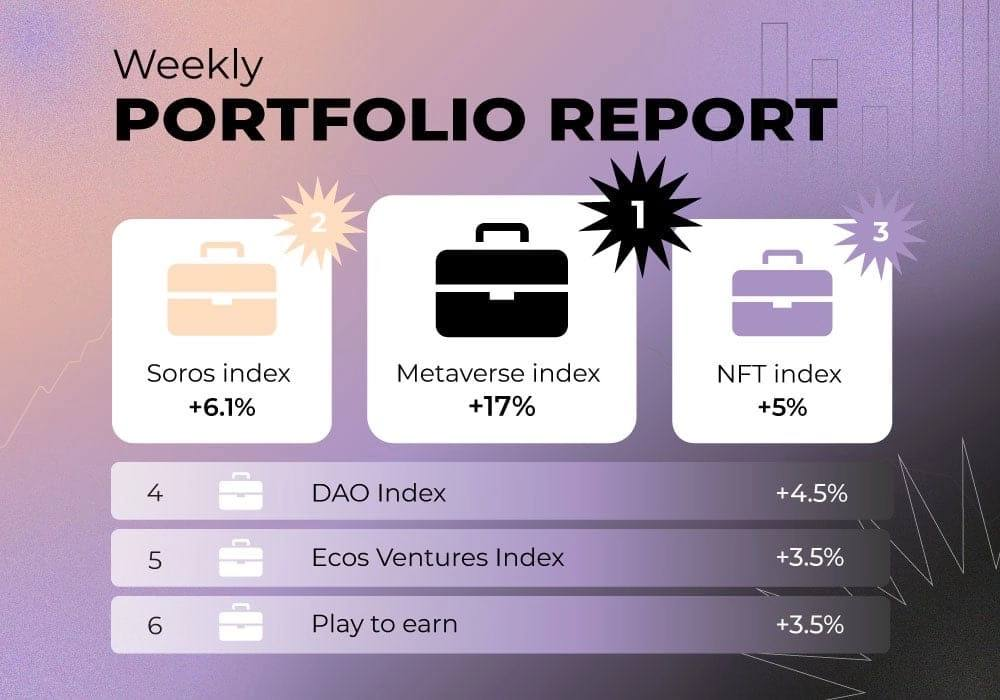 Weekly
PORTFOLIO REPORT

2
Soros index
+6.1%

1
Metaverse index
+17%

3
NFT index
+5%

| 4 | DAO Index | +4.5% |
|---|---|---|
| 5 | Ecos Ventures Index | +3.5% |
| 6 | Play to earn | +3.5% |